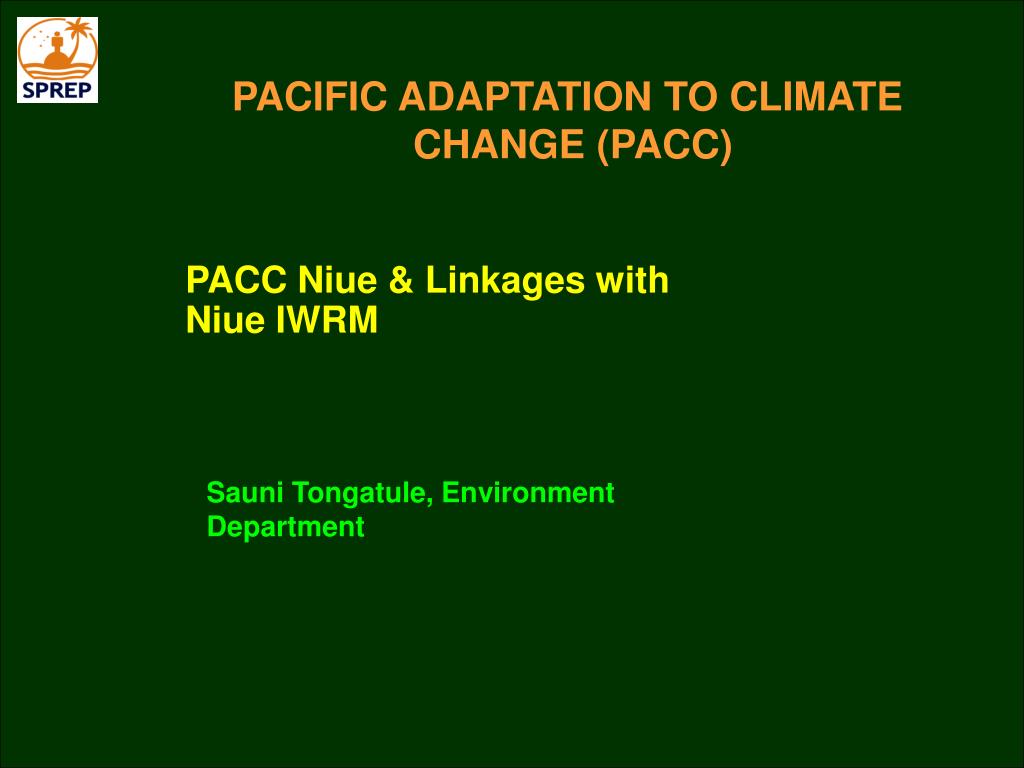 SPREP

PACIFIC ADAPTATION TO CLIMATE CHANGE (PACC)

PACC Niue & Linkages with Niue IWRM

Sauni Tongatule, Environment Department